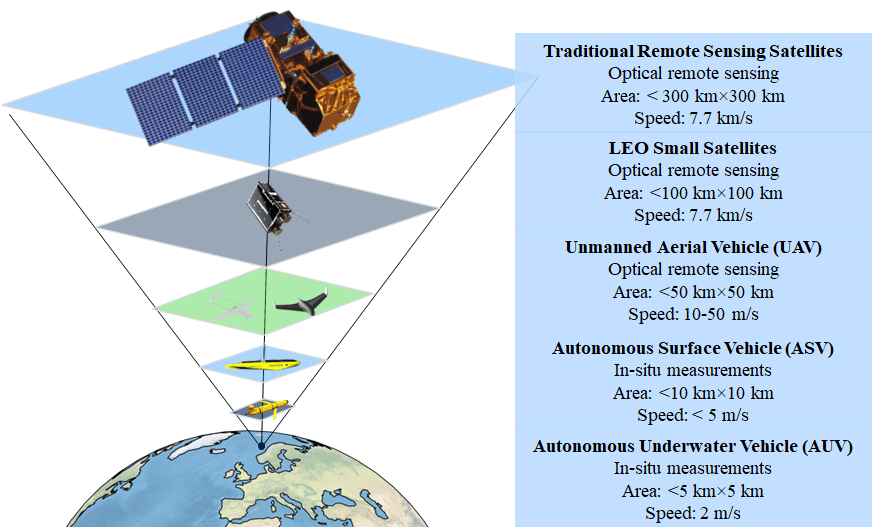 **Traditional Remote Sensing Satellites**
Optical remote sensing
Area: < 300 km×300 km
Speed: 7.7 km/s

**LEO Small Satellites**
Optical remote sensing
Area: <100 km×100 km
Speed: 7.7 km/s

**Unmanned Aerial Vehicle (UAV)**
Optical remote sensing
Area: <50 km×50 km
Speed: 10-50 m/s

**Autonomous Surface Vehicle (ASV)**
In-situ measurements
Area: <10 km×10 km
Speed: < 5 m/s

**Autonomous Underwater Vehicle (AUV)**
In-situ measurements
Area: <5 km×5 km
Speed: 2 m/s